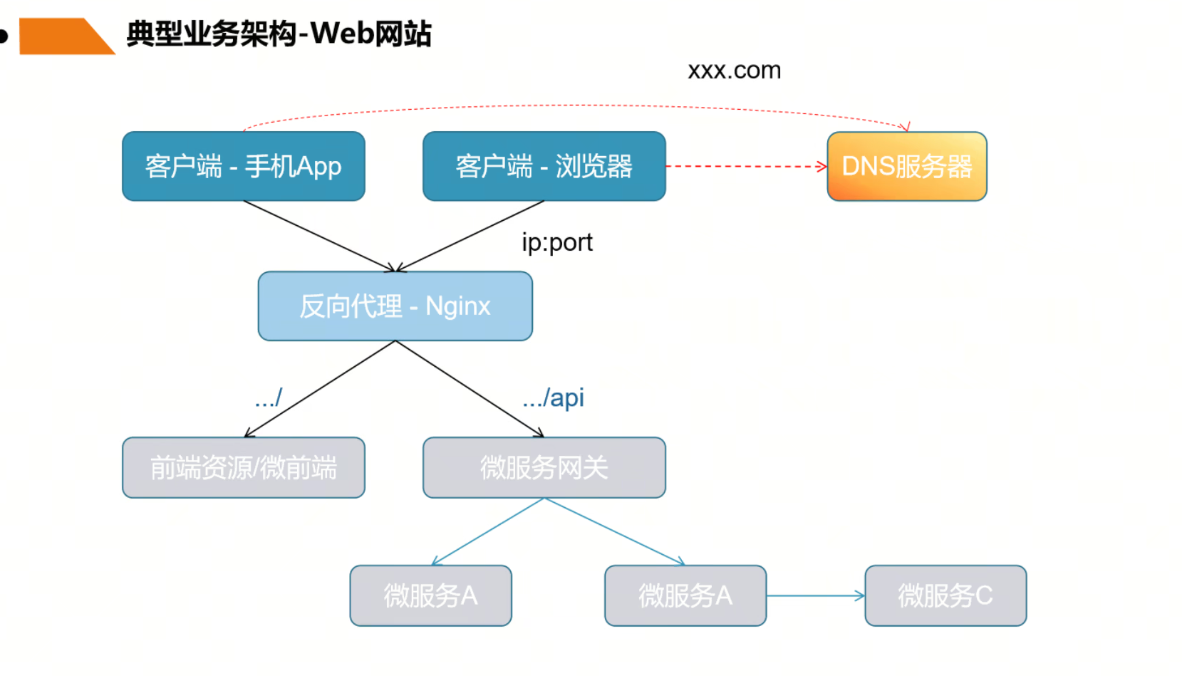 典型业务架构-Web网站

xxx.com

客户端 - 手机App

客户端 - 浏览器

DNS服务器

ip:port

反向代理 - Nginx

.../

.../api

前端资源/微前端

微服务网关

微服务A

微服务A

微服务C